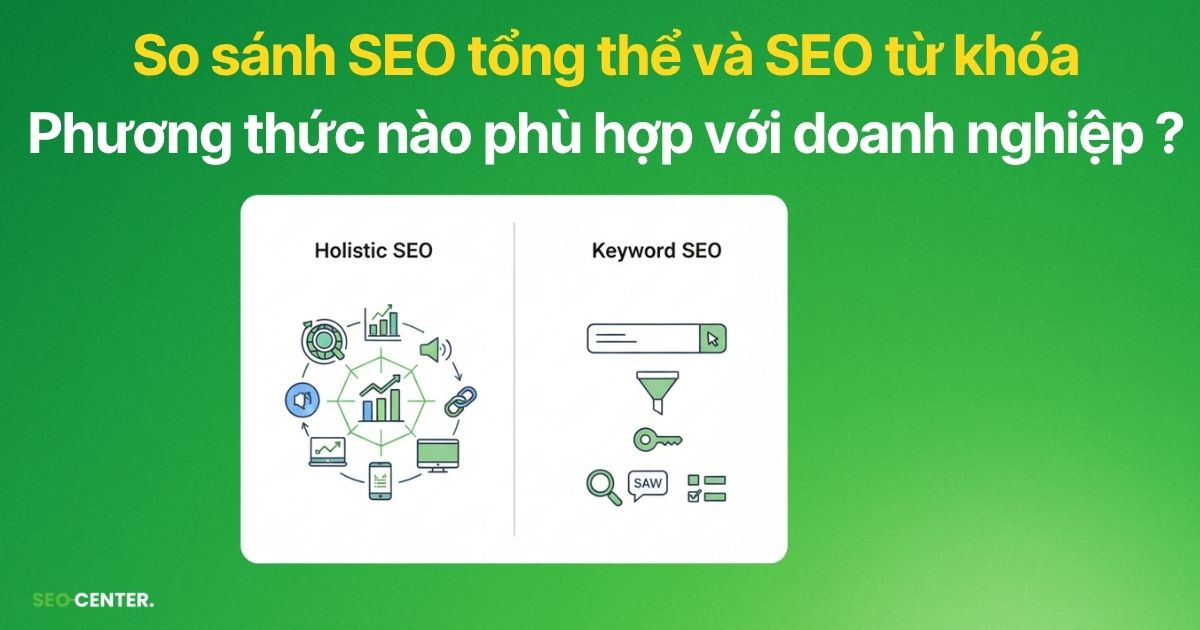 So sánh SEO tổng thể và SEO từ khóa
Phương thức nào phù hợp với doanh nghiệp ?

Holistic SEO

Keyword SEO

SAW

SEO CENTER.